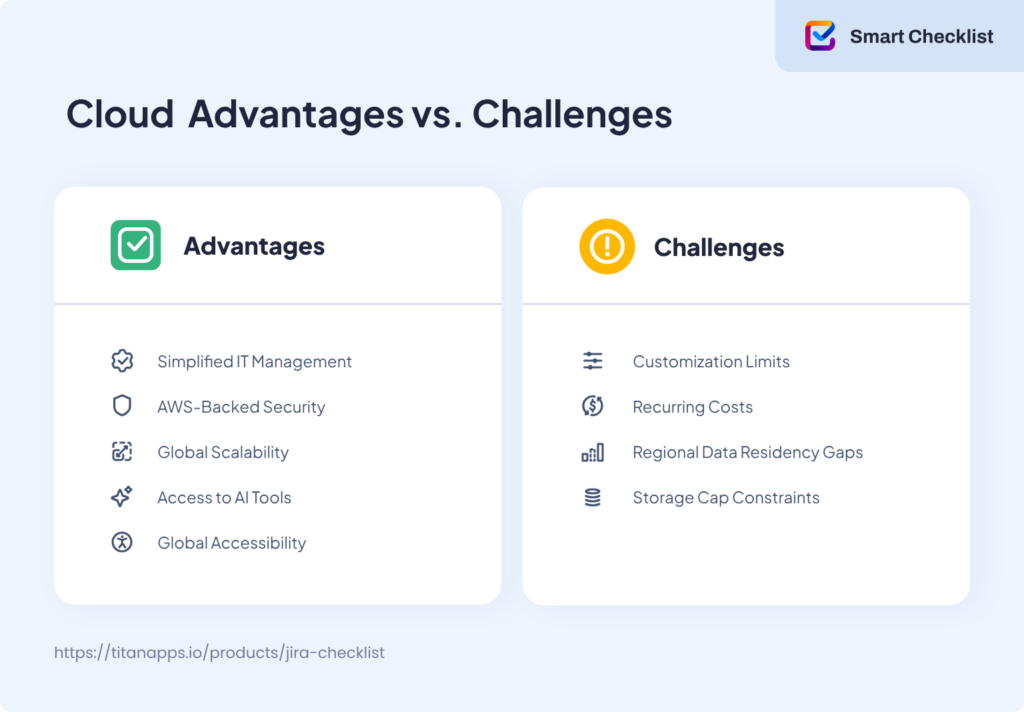 Smart Checklist

Cloud Advantages vs. Challenges

Advantages

Simplified IT Management
AWS-Backed Security
Global Scalability
Access to AI Tools
Global Accessibility

Challenges

Customization Limits
Recurring Costs
Regional Data Residency Gaps
Storage Cap Constraints

https://titanapps.io/products/jira-checklist